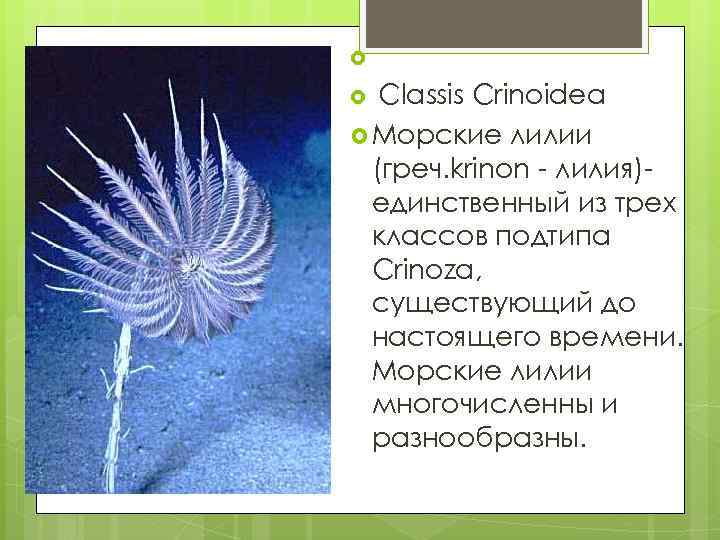 Classis Crinoidea

Морские лилии (греч.krinon - лилия)- единственный из трех классов подтипа Crinoza, существующий до настоящего времени. Морские лилии многочисленны и разнообразны.